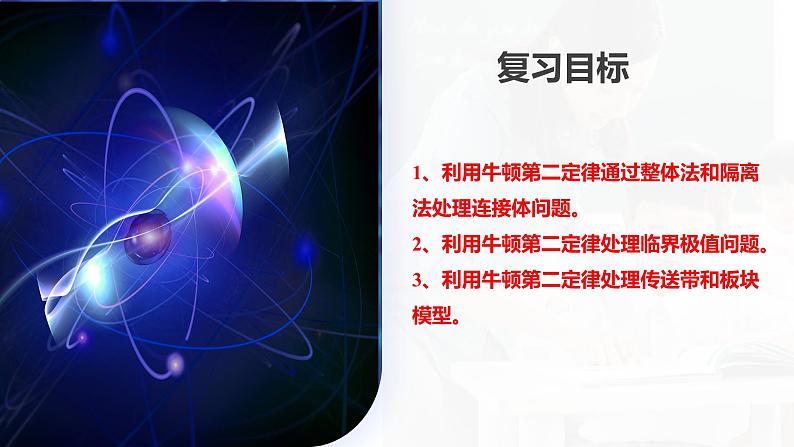 复习目标

1、利用牛顿第二定律通过整体法和隔离法处理连接体问题。

2、利用牛顿第二定律处理临界极值问题。

3、利用牛顿第二定律处理传送带和板块模型。